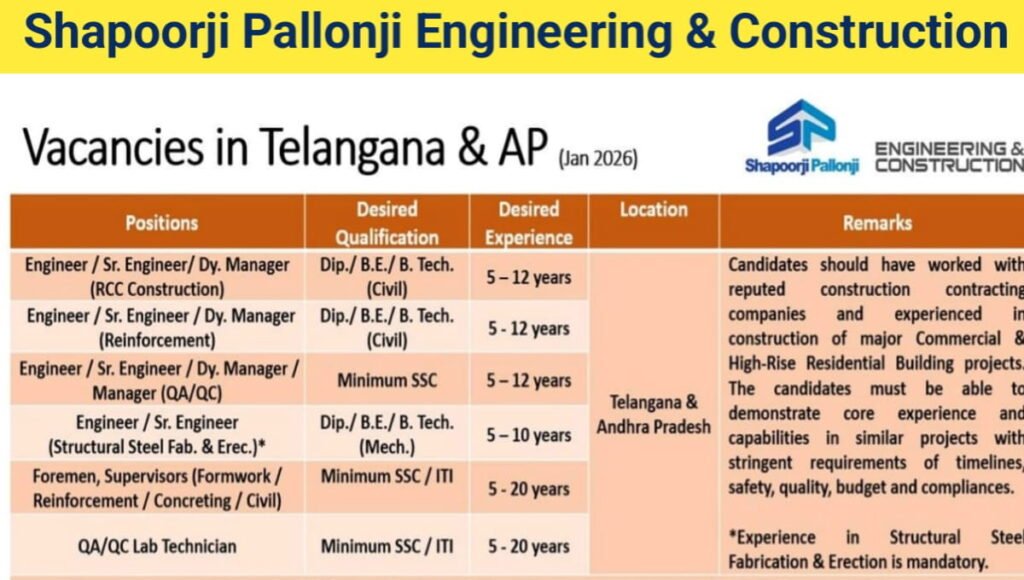 Shapoorji Pallonji Engineering & Construction

Vacancies in Telangana & AP (Jan 2026)

Shapoorji Pallonji ENGINEERING & CONSTRUCTION

| Positions | Desired Qualification | Desired Experience | Location | Remarks |
|---|---|---|---|---|
| Engineer / Sr. Engineer/ Dy. Manager (RCC Construction) | Dip./ B.E./ B. Tech. (Civil) | 5 – 12 years | Telangana & Andhra Pradesh | Candidates should have worked with reputed construction contracting companies and experienced in construction of major Commercial & High-Rise Residential Building projects. The candidates must be able to demonstrate core experience and capabilities in similar projects with stringent requirements of timelines, safety, quality, budget and compliances. *Experience in Structural Steel Fabrication & Erection is mandatory. |
| Engineer / Sr. Engineer / Dy. Manager (Reinforcement) | Dip./ B.E./ B. Tech. (Civil) | 5 - 12 years | | |
| Engineer / Sr. Engineer / Dy. Manager / Manager (QA/QC) | Minimum SSC | 5 – 12 years | | |
| Engineer / Sr. Engineer (Structural Steel Fab. & Erec.)* | Dip./ B.E./ B. Tech. (Mech.) | 5 – 10 years | | |
| Foremen, Supervisors (Formwork / Reinforcement / Concreting / Civil) | Minimum SSC / ITI | 5 - 20 years | | |
| QA/QC Lab Technician | Minimum SSC / ITI | 5 - 20 years | | |